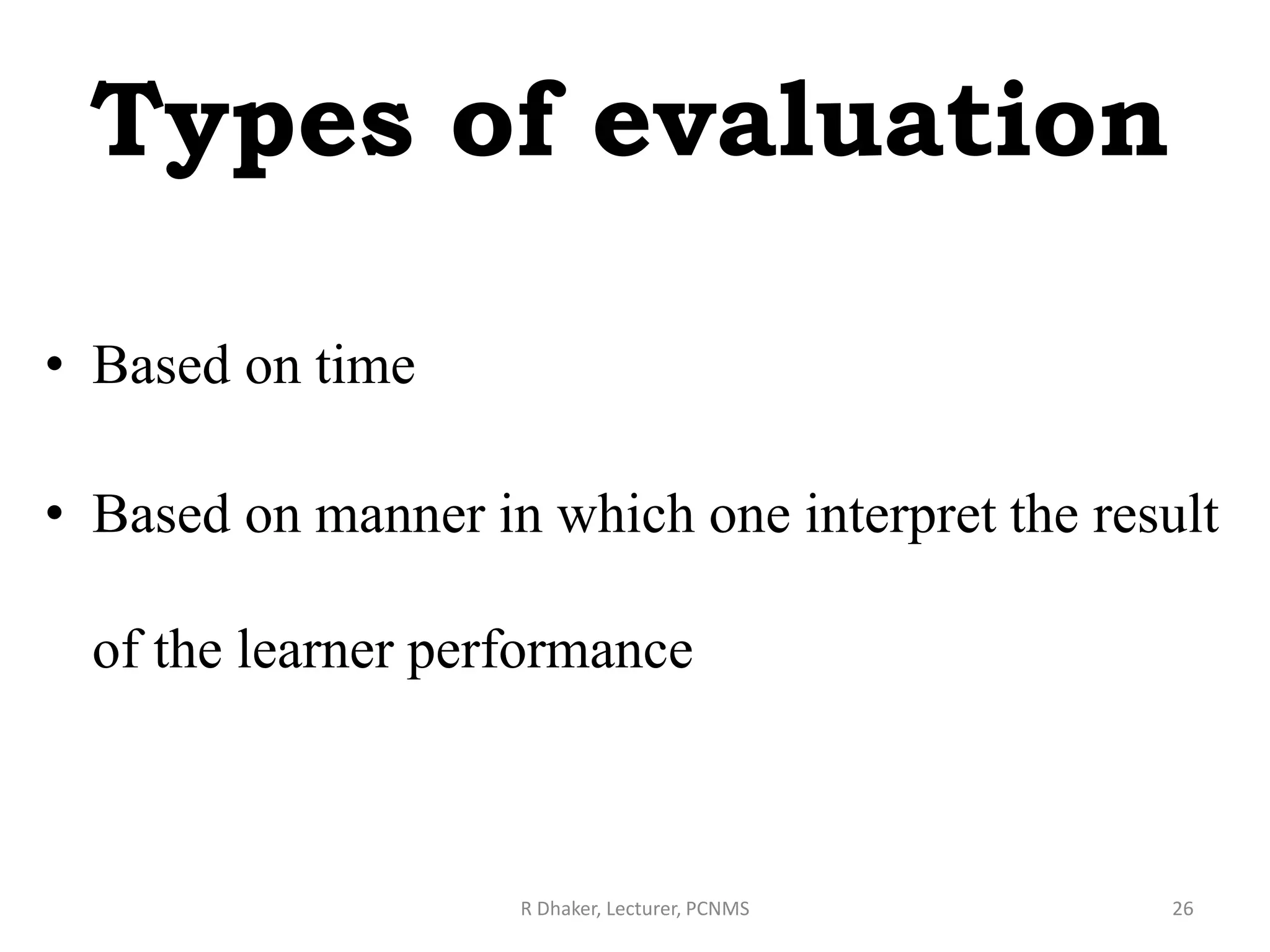 Types of evaluation

• Based on time

• Based on manner in which one interpret the result of the learner performance

R Dhaker, Lecturer, PCNMS

26